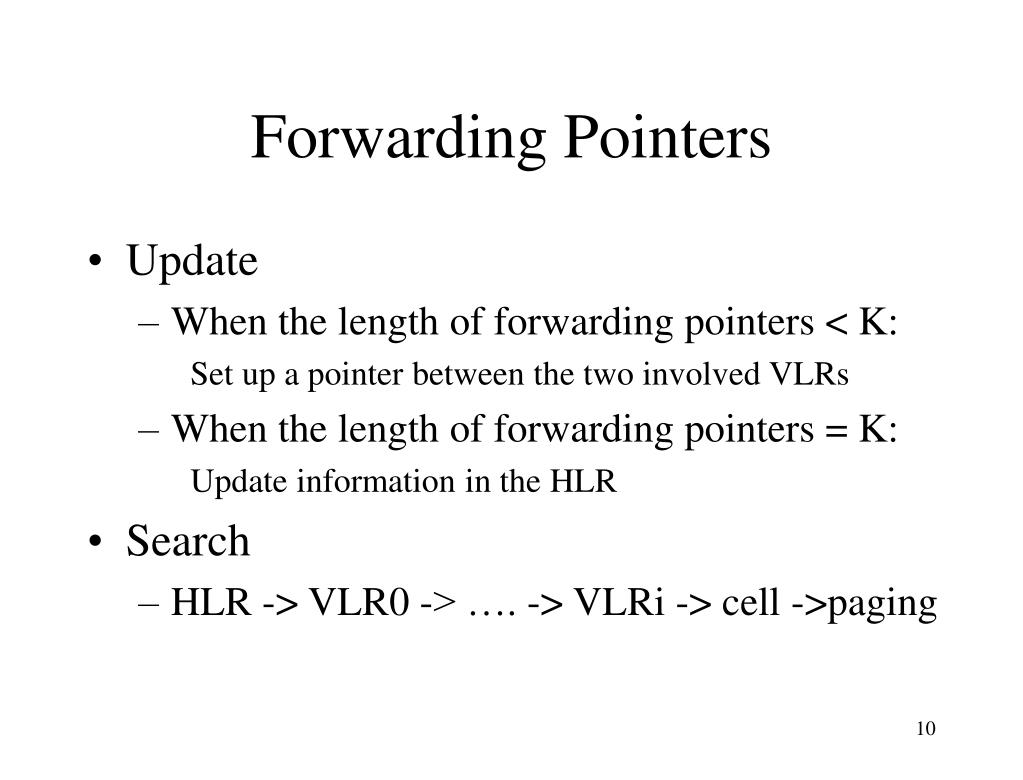 Forwarding Pointers

• Update
– When the length of forwarding pointers < K:
Set up a pointer between the two involved VLRs
– When the length of forwarding pointers = K:
Update information in the HLR
• Search
– HLR -> VLR0 -> …. -> VLRi -> cell ->paging

10